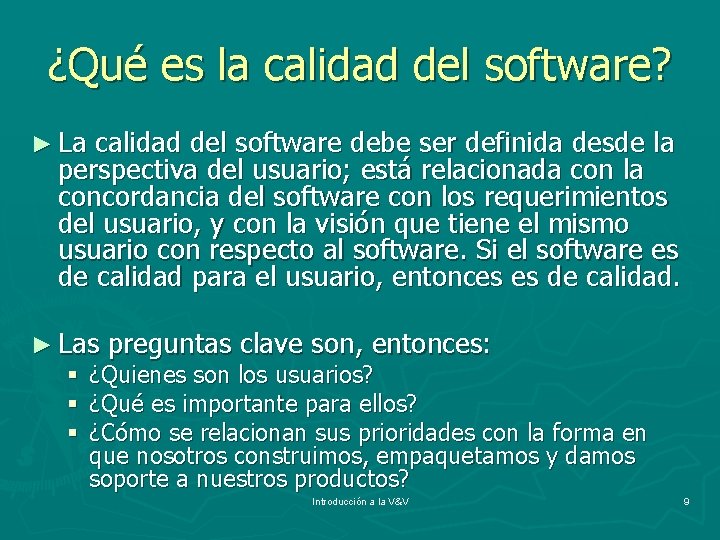 ¿Qué es la calidad del software?

► La calidad del software debe ser definida desde la perspectiva del usuario; está relacionada con la concordancia del software con los requerimientos del usuario, y con la visión que tiene el mismo usuario con respecto al software. Si el software es de calidad para el usuario, entonces es de calidad.

► Las preguntas clave son, entonces:
▪ ¿Quienes son los usuarios?
▪ ¿Qué es importante para ellos?
▪ ¿Cómo se relacionan sus prioridades con la forma en que nosotros construimos, empaquetamos y damos soporte a nuestros productos?

Introducción a la V&V

9